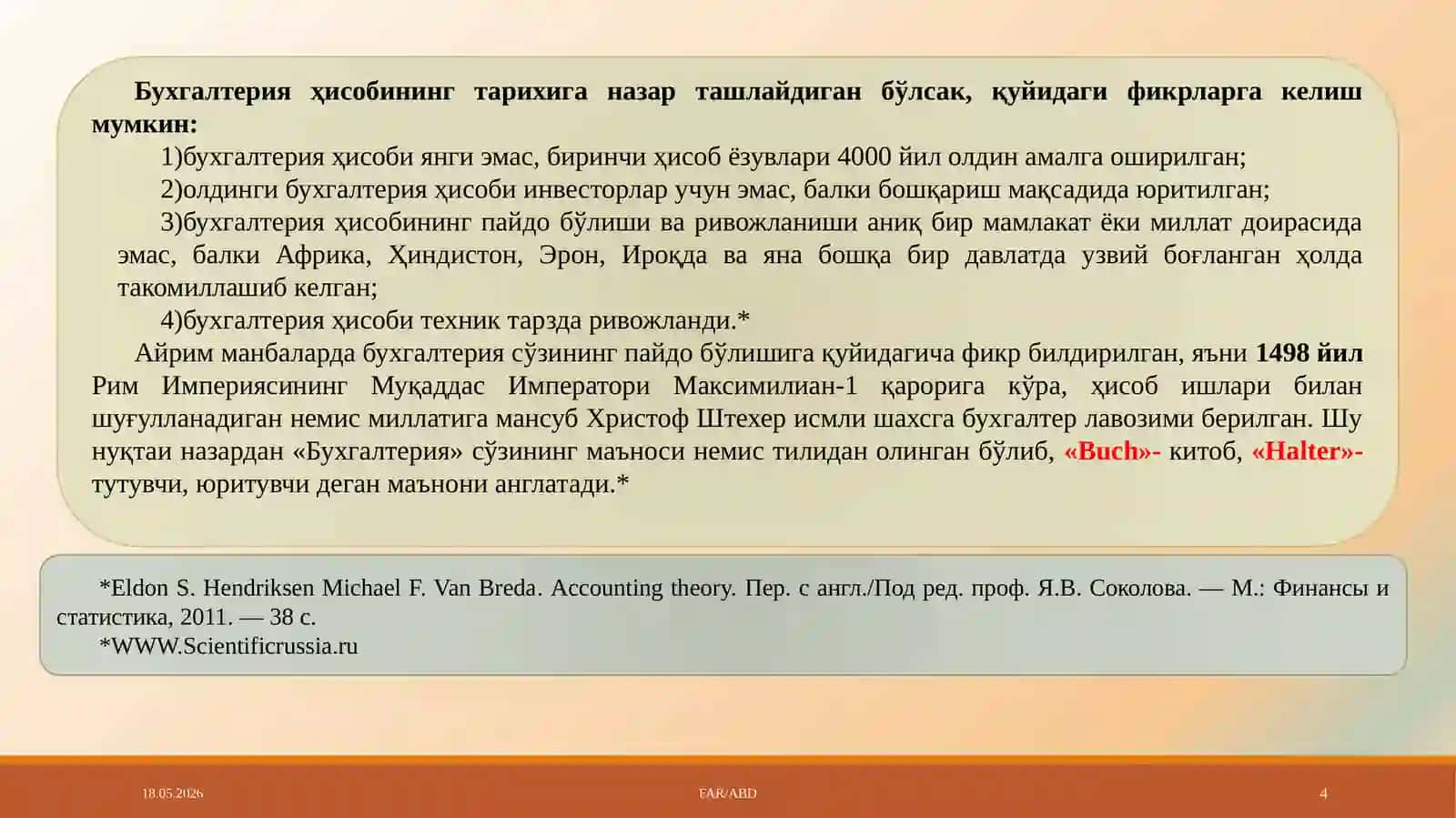 Бухгалтерия ҳисобининг тарихига назар ташлайдиган бўлсак, қуйидаги фикрларга келиш мумкин:

1)бухгалтерия ҳисоби янги эмас, биринчи ҳисоб ёзувлари 4000 йил олдин амалга оширилган;

2)олдинги бухгалтерия ҳисоби инвесторлар учун эмас, балки бошқариш мақсадида юритилган;

3)бухгалтерия ҳисобининг пайдо бўлиши ва ривожланиши аниқ бир мамлакат ёки миллат доирасида эмас, балки Африка, Ҳиндистон, Эрон, Ироқда ва яна бошқа бир давлатда узвий боғланган ҳолда такомиллашиб келган;

4)бухгалтерия ҳисоби техник тарзда ривожланди.*

Айрим манбаларда бухгалтерия сўзининг пайдо бўлишига қуйидагича фикр билдирилган, яъни 1498 йил Рим Империясининг Муқаддас Императори Максимилиан-1 қарорига кўра, ҳисоб ишлари билан шуғулланадиган немис миллатига мансуб Христоф Штехер исмли шахсга бухгалтер лавозими берилган. Шу нуқтаи назардан «Бухгалтерия» сўзининг маъноси немис тилидан олинган бўлиб, «Buch»- китоб, «Halter»- тутувчи, юритувчи деган маънони англатади.*

*Eldon S. Hendriksen Michael F. Van Breda. Accounting theory. Пер. с англ./Под ред. проф. Я.В. Соколова. — М.: Финансы и статистика, 2011. — 38 с.

*WWW.Scientificrussia.ru

18.05.2026

FAR/ABD

4